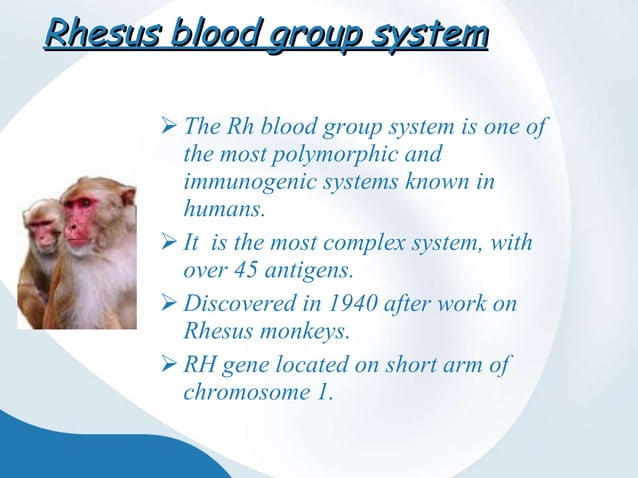 Rhesus blood group system

➢ The Rh blood group system is one of the most polymorphic and immunogenic systems known in humans.

➢ It is the most complex system, with over 45 antigens.

➢ Discovered in 1940 after work on Rhesus monkeys.

➢ RH gene located on short arm of chromosome 1.